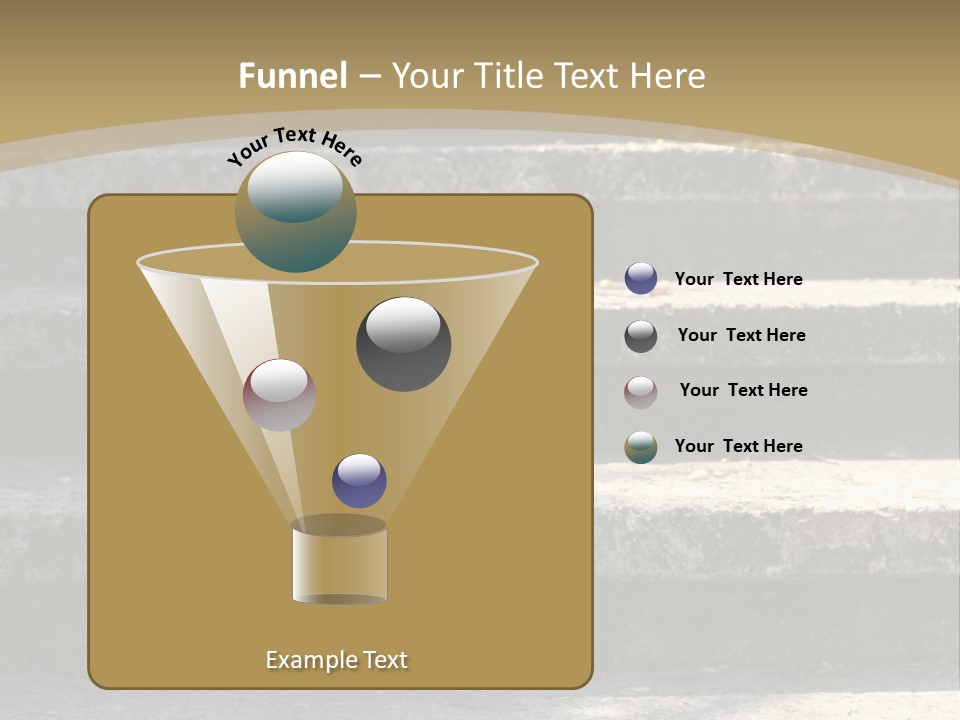 Funnel – Your Title Text Here

Your Text Here

Your Text Here

Your Text Here

Your Text Here

Your Text Here

Example Text